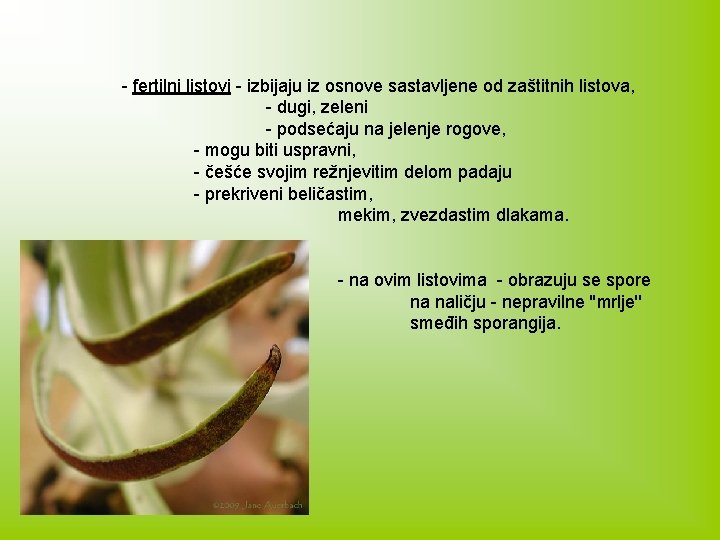 - fertilni listovi - izbijaju iz osnove sastavljene od zaštitnih listova,
- dugi, zeleni
- podsećaju na jelenje rogove,
- mogu biti uspravni,
- češće svojim režnjevitim delom padaju
- prekriveni beličastim,
mekim, zvezdastim dlakama.

- na ovim listovima - obrazuju se spore
na naličju - nepravilne "mrlje"
smeđih sporangija.

©2009 Jane Auerbach